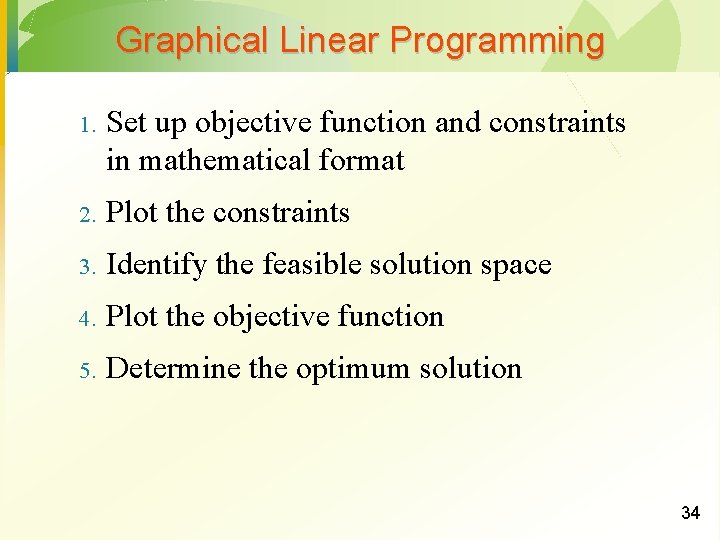 Graphical Linear Programming

1. Set up objective function and constraints in mathematical format

2. Plot the constraints

3. Identify the feasible solution space

4. Plot the objective function

5. Determine the optimum solution

34